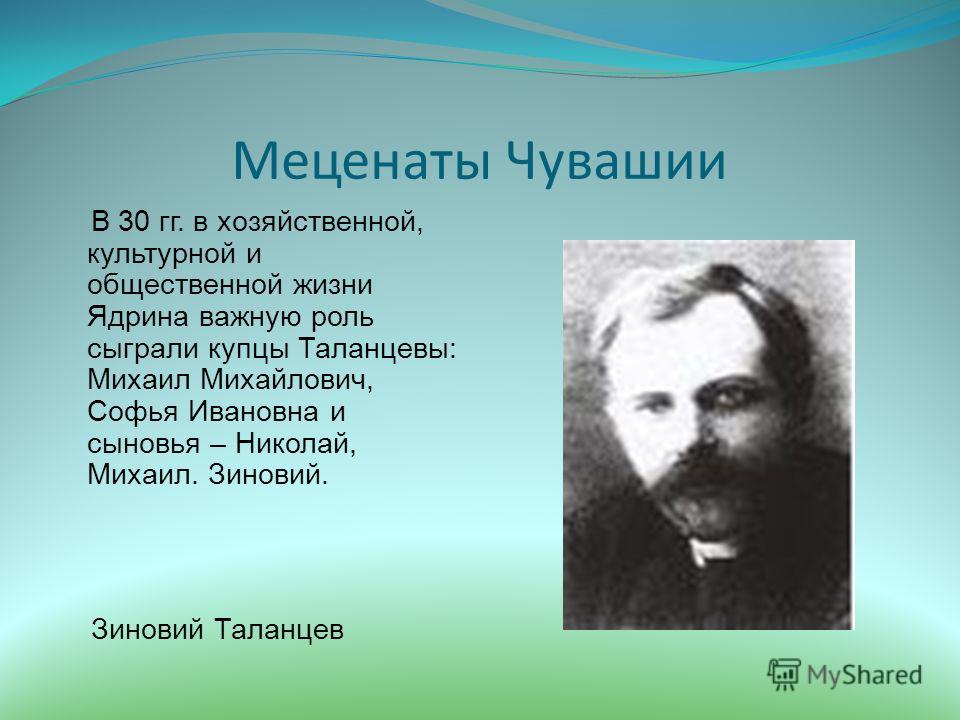 Меценаты Чувашии

В 30 гг. в хозяйственной, культурной и общественной жизни Ядрина важную роль сыграли купцы Таланцевы: Михаил Михайлович, Софья Ивановна и сыновья – Николай, Михаил. Зиновий.

Зиновий Таланцев

MyShared